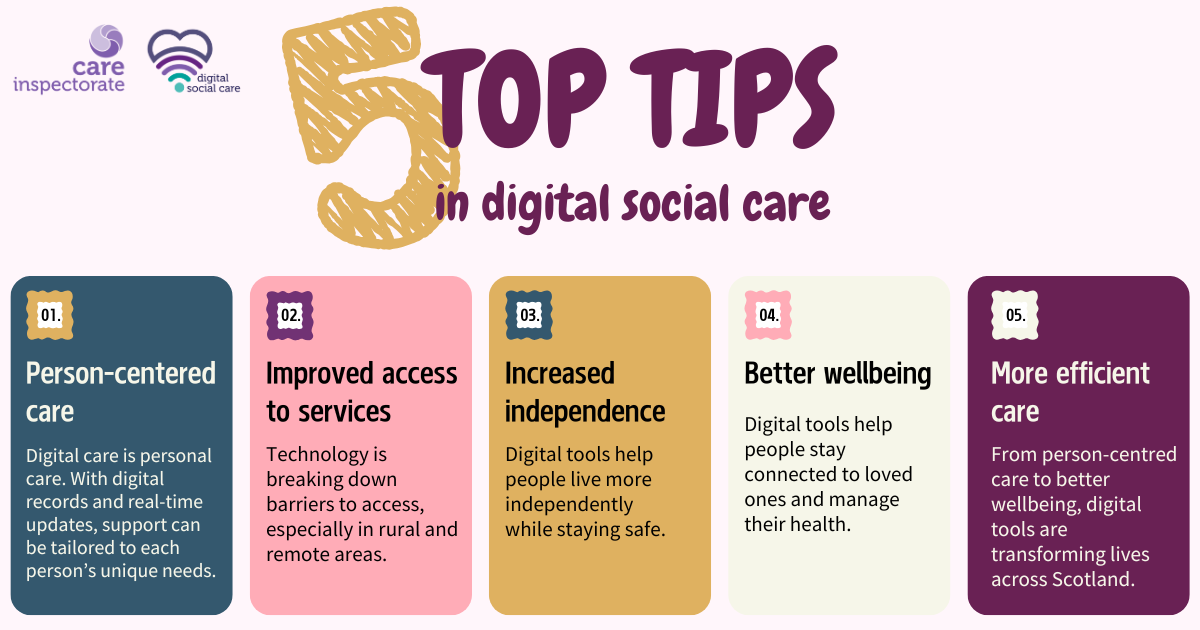 care inspectorate

digital social care

5 TOP TIPS in digital social care

01.

Person-centered care

Digital care is personal care. With digital records and real-time updates, support can be tailored to each person's unique needs.

02.

Improved access to services

Technology is breaking down barriers to access, especially in rural and remote areas.

03.

Increased independence

Digital tools help people live more independently while staying safe.

04.

Better wellbeing

Digital tools help people stay connected to loved ones and manage their health.

05.

More efficient care

From person-centred care to better wellbeing, digital tools are transforming lives across Scotland.